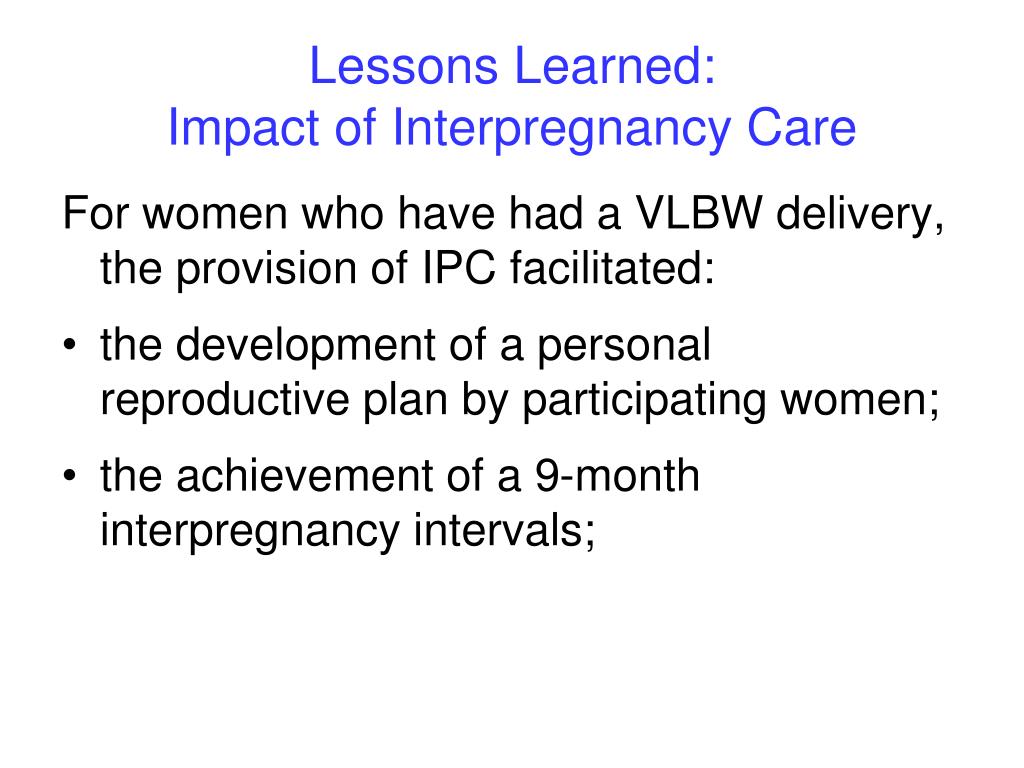 Lessons Learned:
Impact of Interpregnancy Care

For women who have had a VLBW delivery, the provision of IPC facilitated:

• the development of a personal reproductive plan by participating women;

• the achievement of a 9-month interpregnancy intervals;